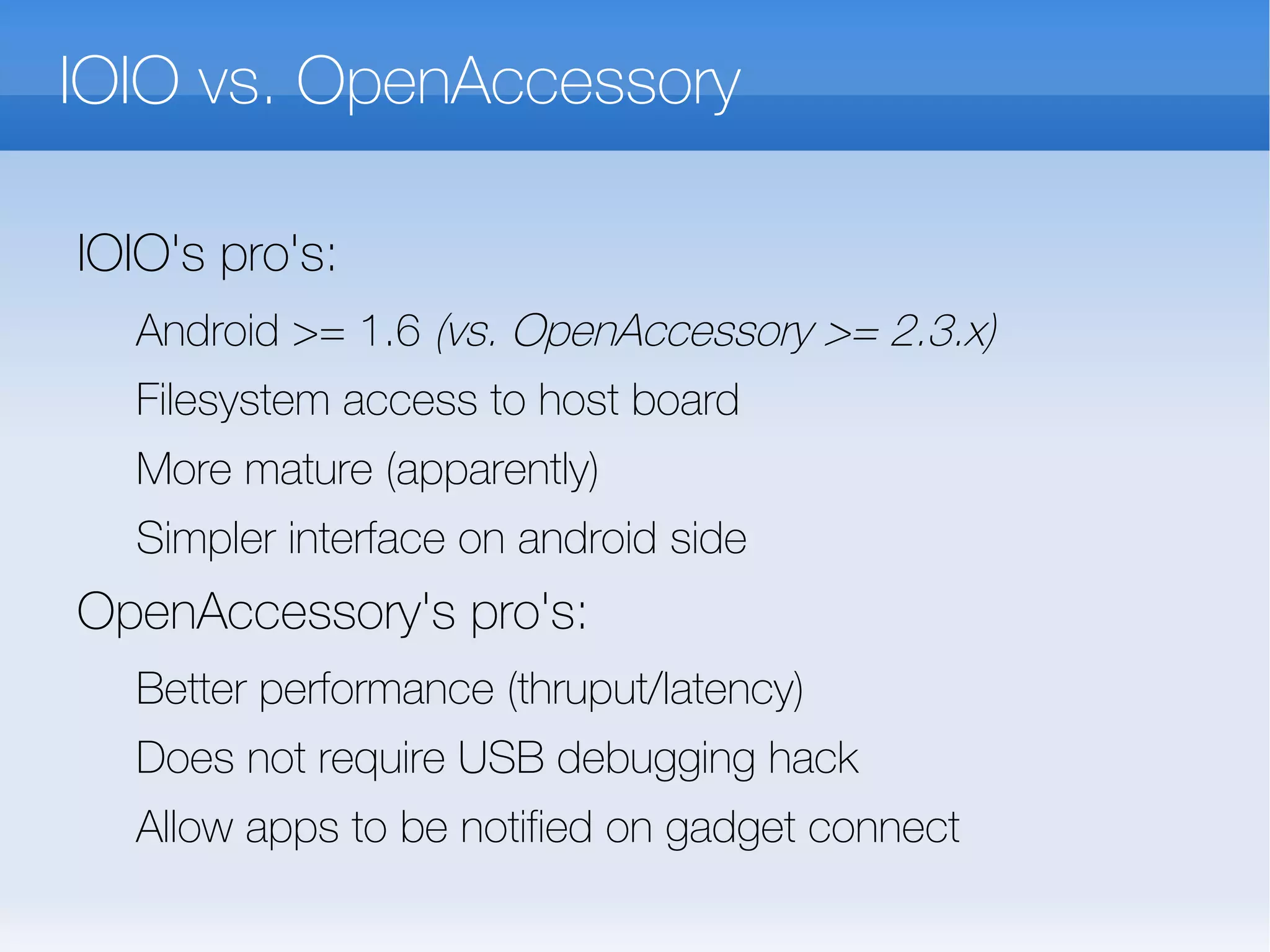 IOIO vs. OpenAccessory

IOIO's pro's:

Android >= 1.6 (vs. OpenAccessory >= 2.3.x)

Filesystem access to host board

More mature (apparently)

Simpler interface on android side

OpenAccessory's pro's:

Better performance (thruput/latency)

Does not require USB debugging hack

Allow apps to be notified on gadget connect